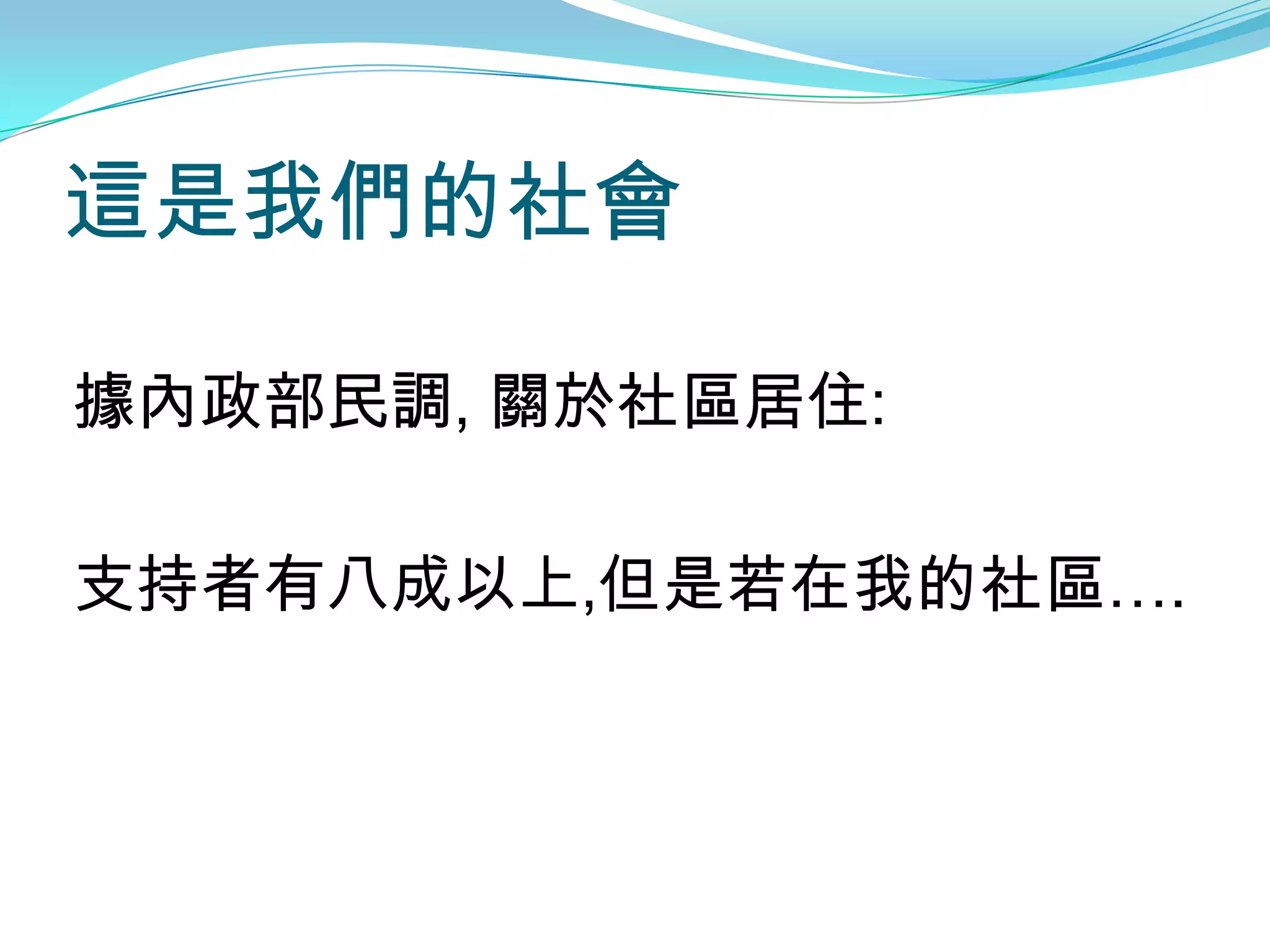 這是我們的社會

據內政部民調, 關於社區居住:

支持者有八成以上,但是若在我的社區....